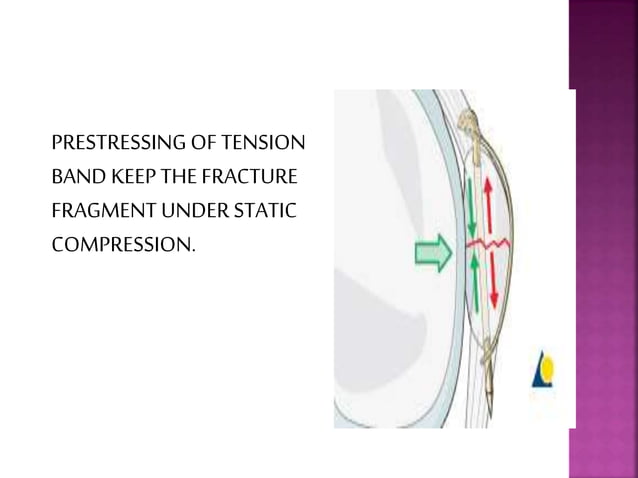 PRESTRESSING OF TENSION BAND KEEP THE FRACTURE FRAGMENT UNDER STATIC COMPRESSION.